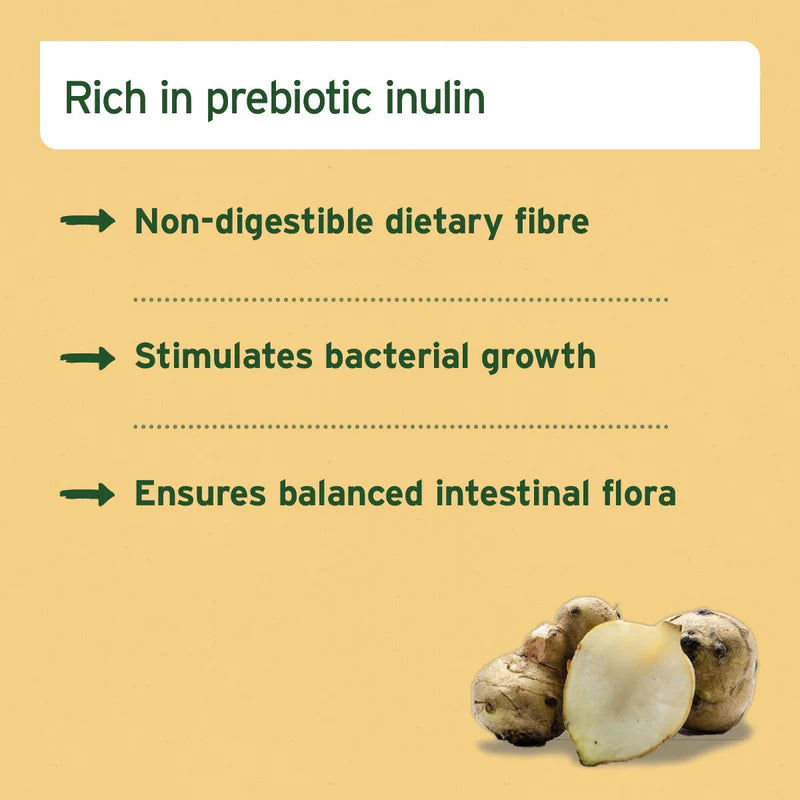 Rich in prebiotic inulin

Non-digestible dietary fibre

Stimulates bacterial growth

Ensures balanced intestinal flora